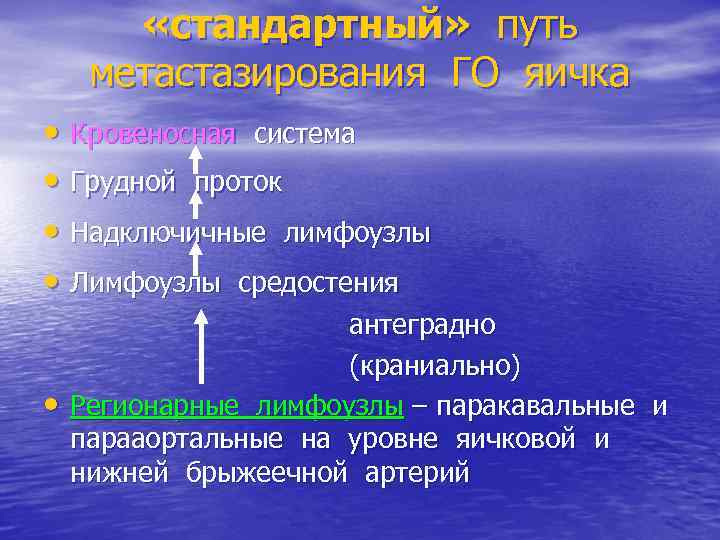 «стандартный» путь метастазирования ГО яичка

• Кровеносная система
• Грудной проток
• Надключичные лимфоузлы
• Лимфоузлы средостения

антеградно
(краниально)

• Регионарные лимфоузлы – паракавальные и парааортальные на уровне яичковой и нижней брыжеечной артерий